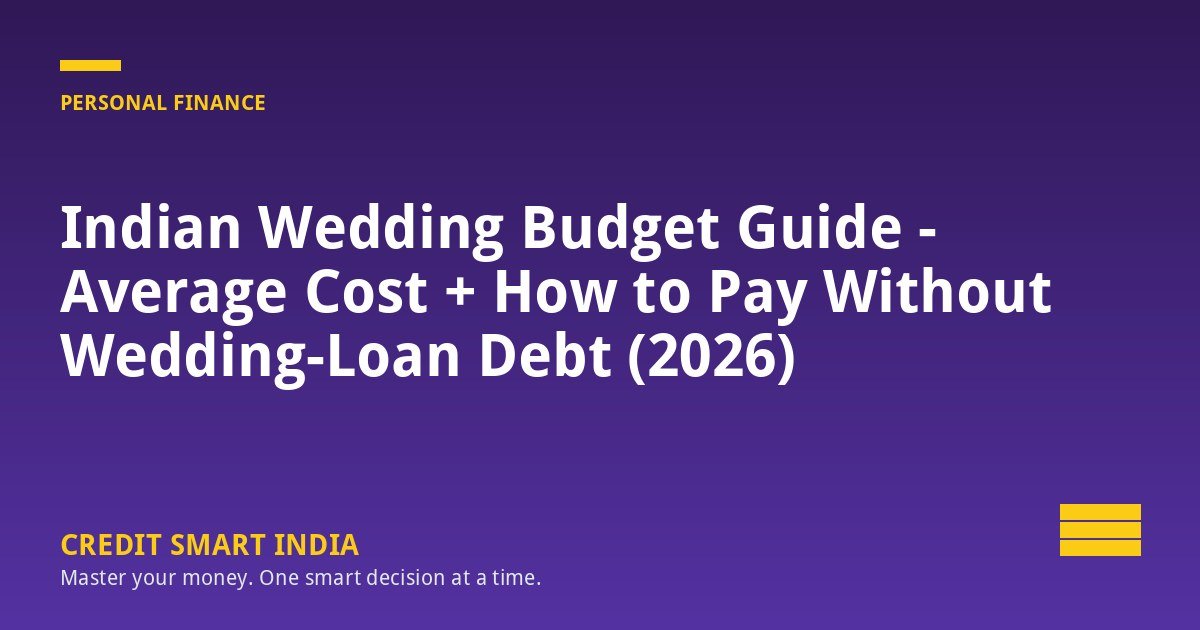 PERSONAL FINANCE

Indian Wedding Budget Guide - Average Cost + How to Pay Without Wedding-Loan Debt (2026)

CREDIT SMART INDIA

Master your money. One smart decision at a time.